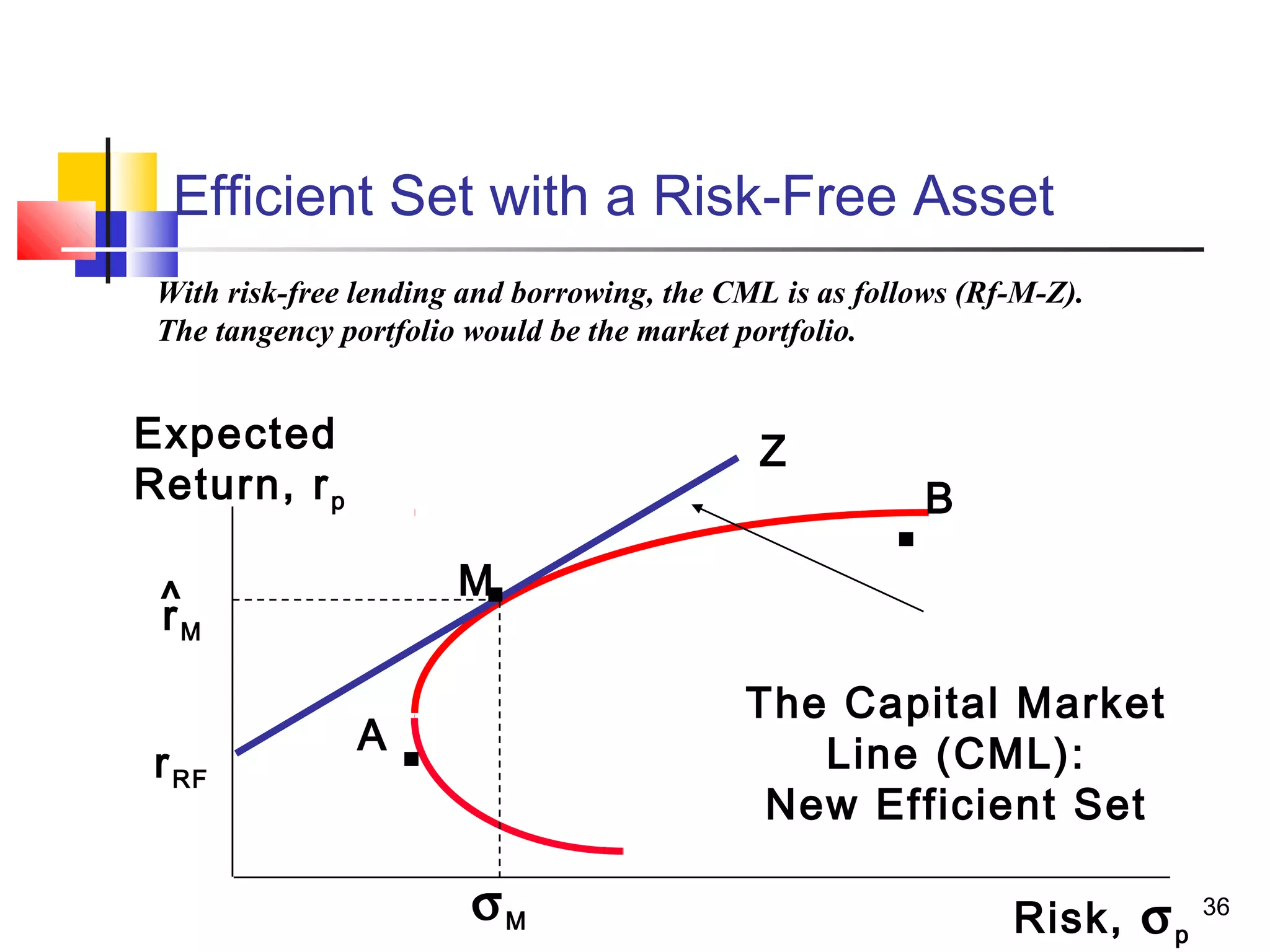 Efficient Set with a Risk-Free Asset

With risk-free lending and borrowing, the CML is as follows (Rf-M-Z). The tangency portfolio would be the market portfolio.

Expected Return, $r_p$

Z

B

M

$\hat{r}_M$

A

$r_{RF}$

The Capital Market Line (CML): New Efficient Set

$\sigma_M$

Risk, $\sigma_p$

36